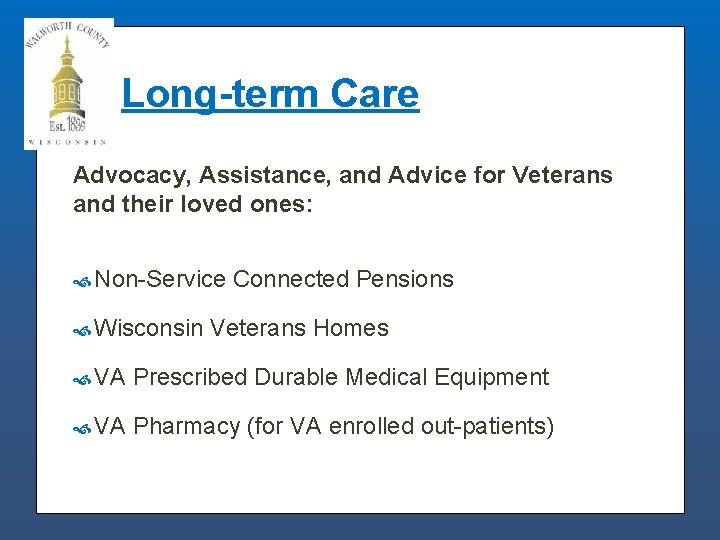 WALWORTH COUNTY
Est. 1836
WISCONSIN

Long-term Care

Advocacy, Assistance, and Advice for Veterans and their loved ones:

Non-Service Connected Pensions

Wisconsin Veterans Homes

VA Prescribed Durable Medical Equipment

VA Pharmacy (for VA enrolled out-patients)